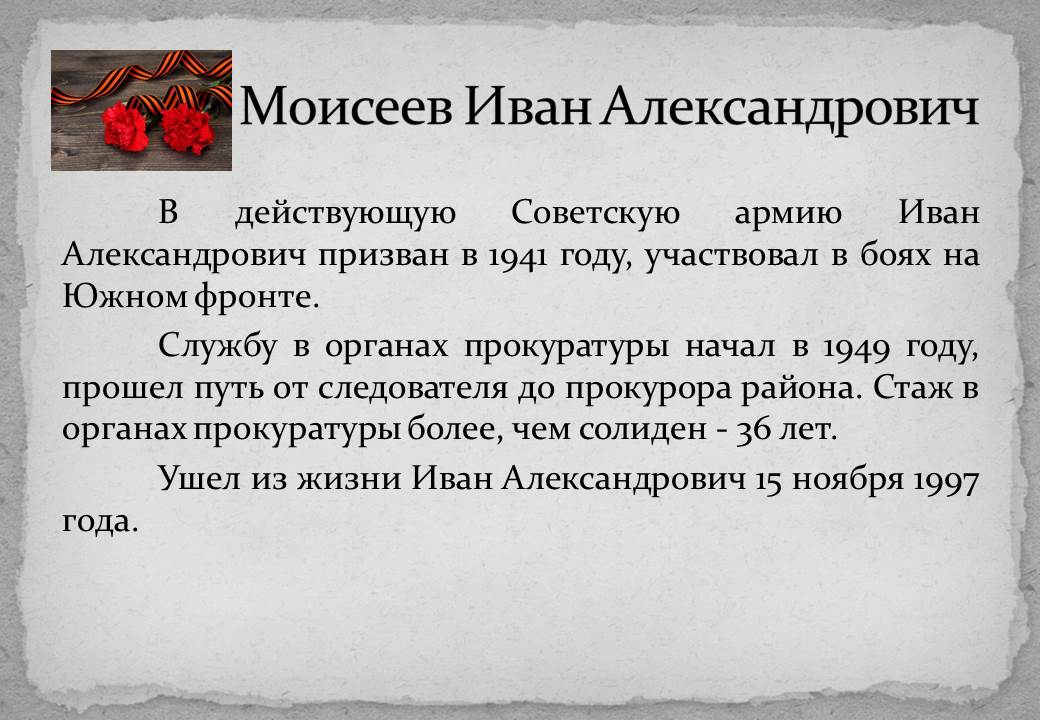 Моисеев Иван Александрович

В действующую Советскую армию Иван Александрович призван в 1941 году, участвовал в боях на Южном фронте.

Службу в органах прокуратуры начал в 1949 году, прошел путь от следователя до прокурора района. Стаж в органах прокуратуры более, чем солиден - 36 лет.

Ушел из жизни Иван Александрович 15 ноября 1997 года.